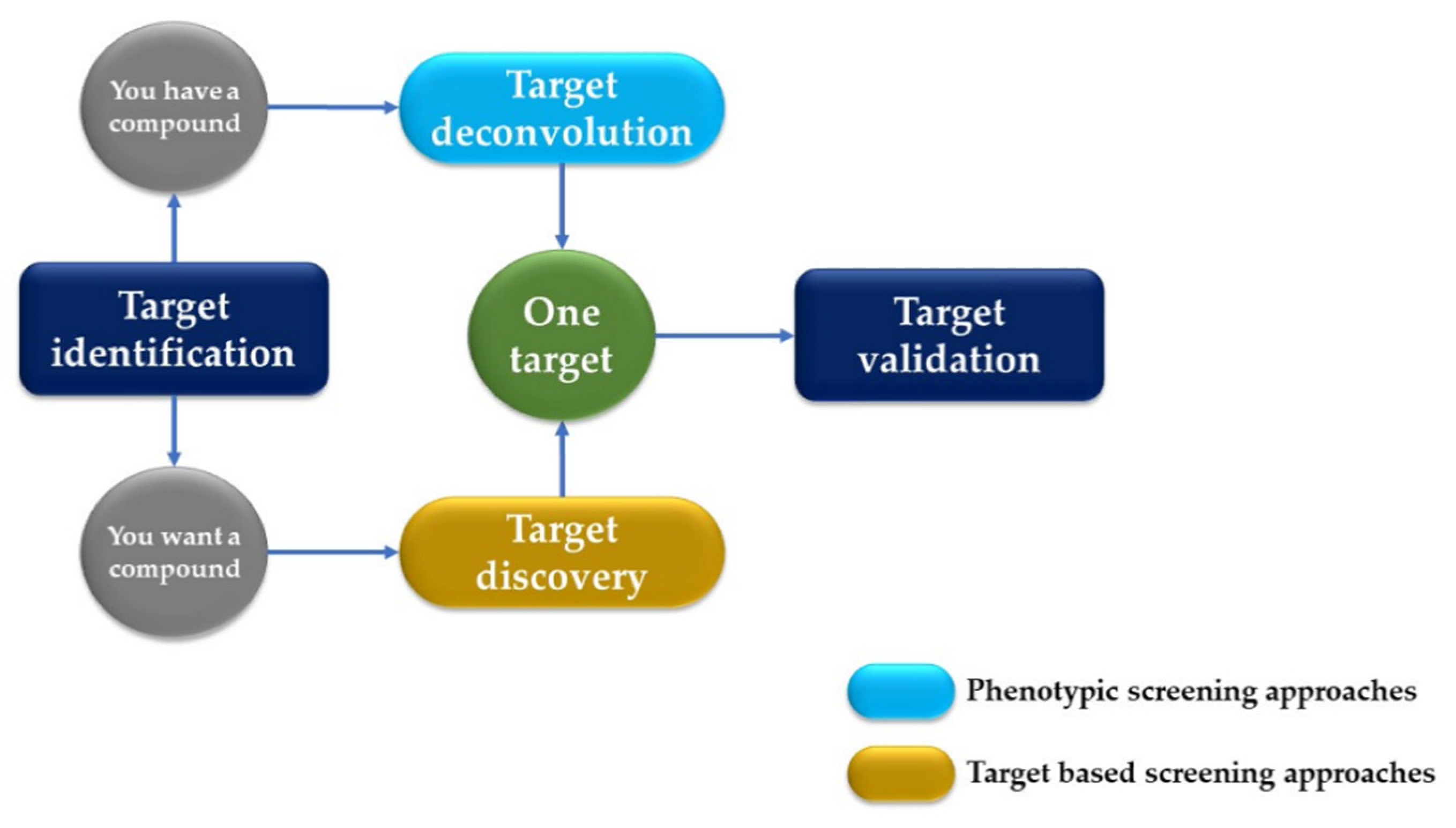 You have a compound

Target deconvolution

Target identification

One target

Target validation

You want a compound

Target discovery

Phenotypic screening approaches

Target based screening approaches